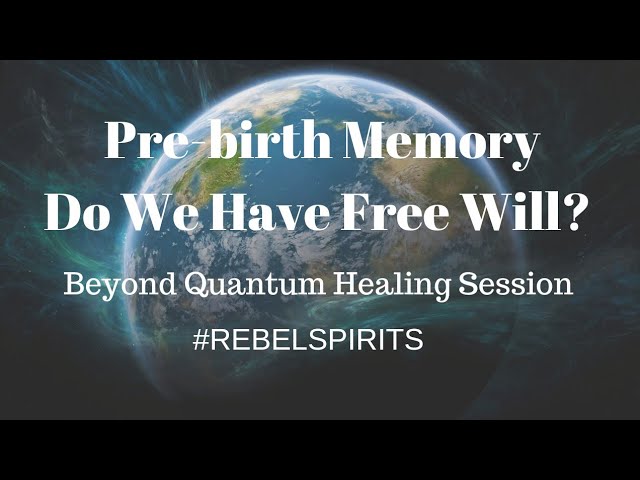 Pre-birth Memory
Do We Have Free Will?

Beyond Quantum Healing Session

#REBELSPIRITS